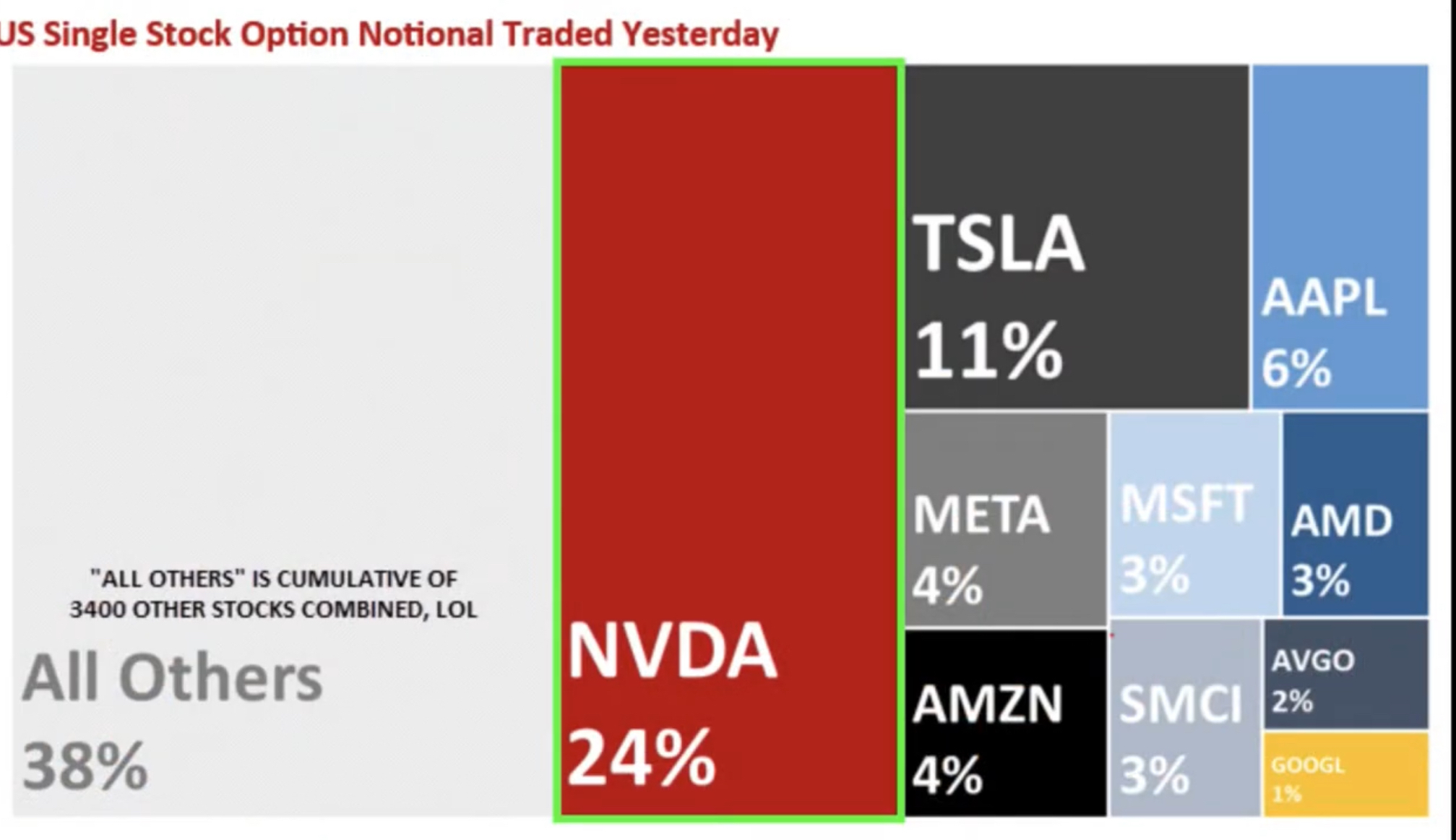 US Single Stock Option Notional Traded Yesterday

"ALL OTHERS" IS CUMULATIVE OF 3400 OTHER STOCKS COMBINED, LOL

All Others
38%

NVDA
24%

TSLA
11%

AAPL
6%

META
4%

MSFT
3%

AMD
3%

AMZN
4%

SMCI
3%

AVGO
2%

GOOGL
1%